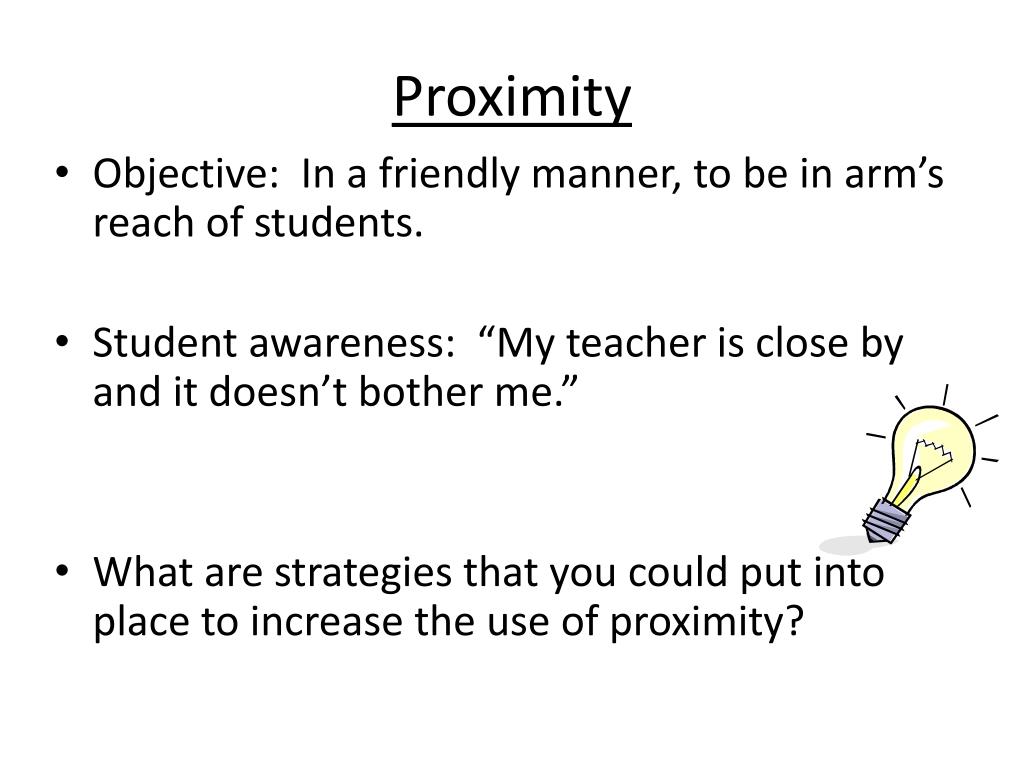 Proximity

• Objective: In a friendly manner, to be in arm’s reach of students.

• Student awareness: “My teacher is close by and it doesn’t bother me.”

• What are strategies that you could put into place to increase the use of proximity?